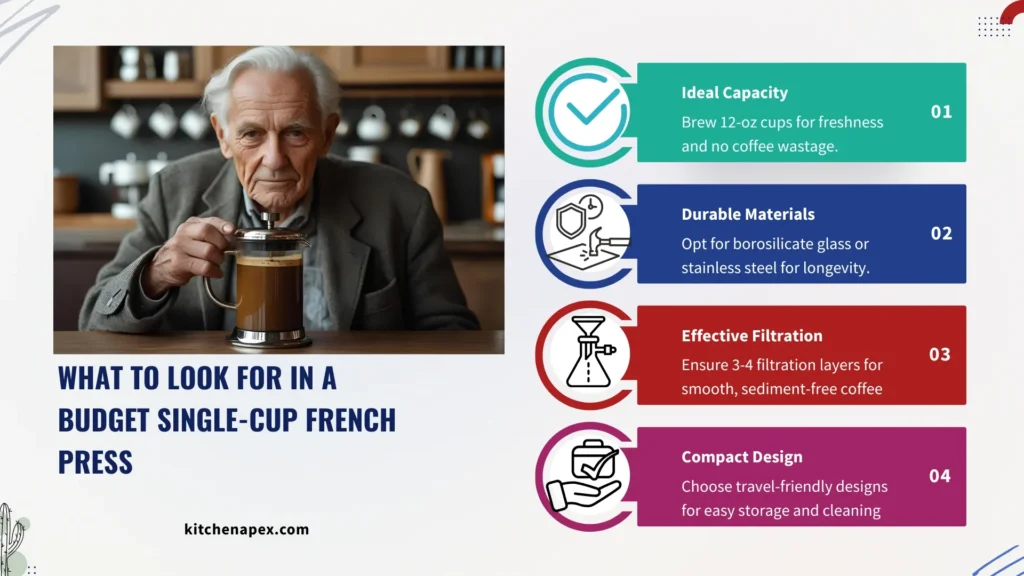 WHAT TO LOOK FOR IN A BUDGET SINGLE-CUP FRENCH PRESS

kitchenapex.com

Ideal Capacity
Brew 12-oz cups for freshness and no coffee wastage.
01

Durable Materials
Opt for borosilicate glass or stainless steel for longevity.
02

Effective Filtration
Ensure 3-4 filtration layers for smooth, sediment-free coffee
03

Compact Design
Choose travel-friendly designs for easy storage and cleaning
04